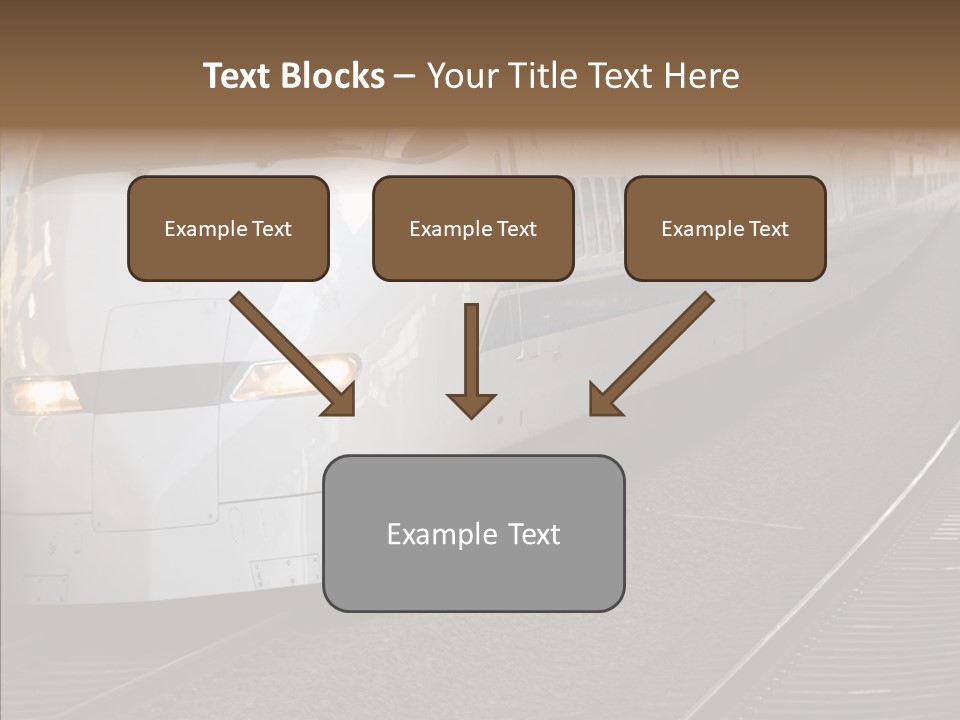 Text Blocks – Your Title Text Here

Example Text

Example Text

Example Text

Example Text